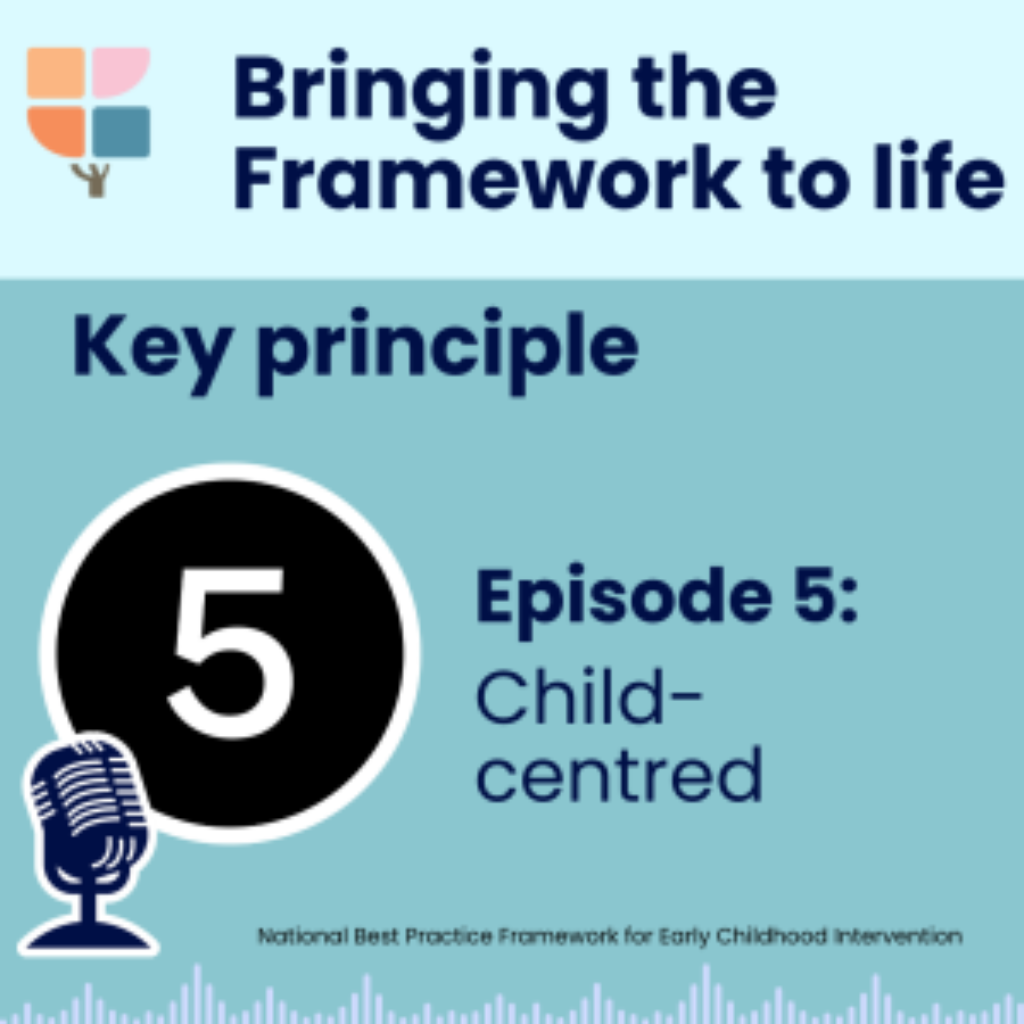 Bringing the Framework to life

Key principle

5

Episode 5:
Child-centred

National Best Practice Framework for Early Childhood Intervention